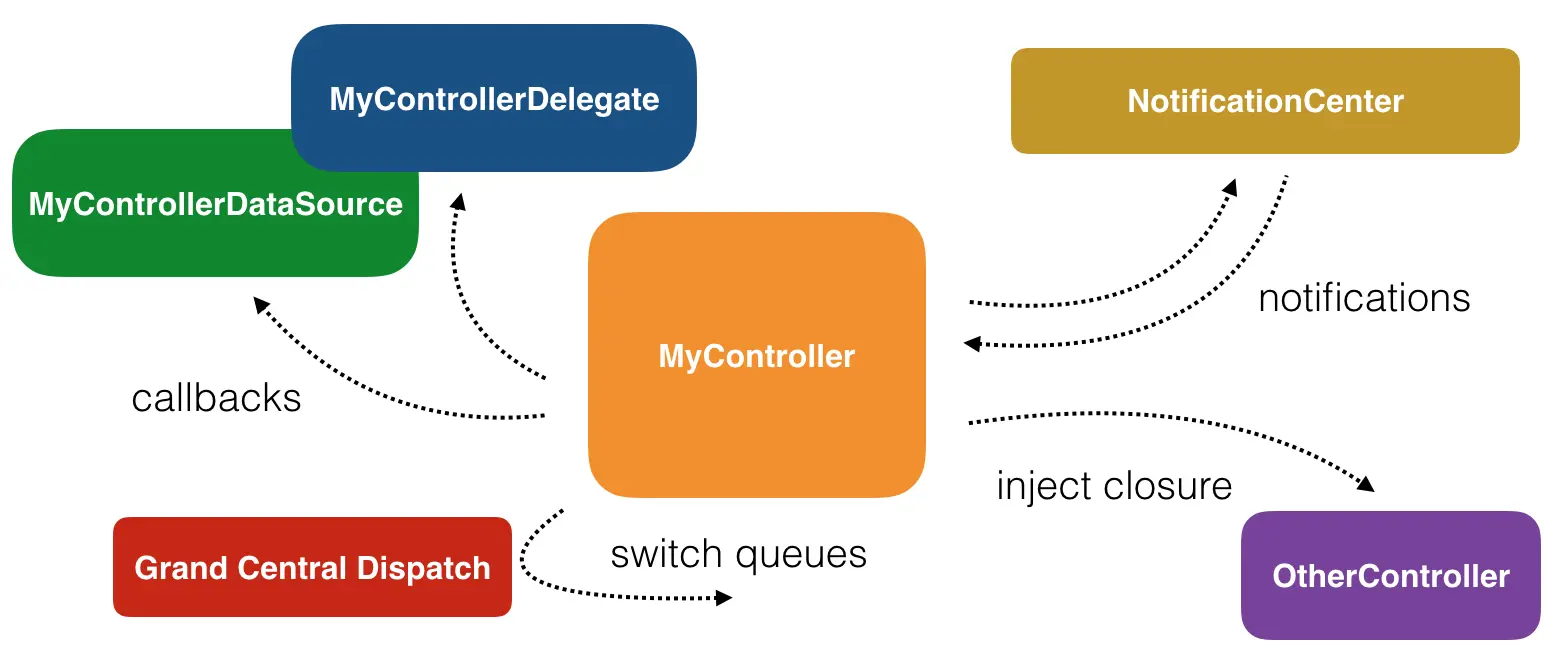 MyControllerDelegate

NotificationCenter

MyControllerDataSource

MyController

notifications

callbacks

inject closure

Grand Central Dispatch

switch queues

OtherController